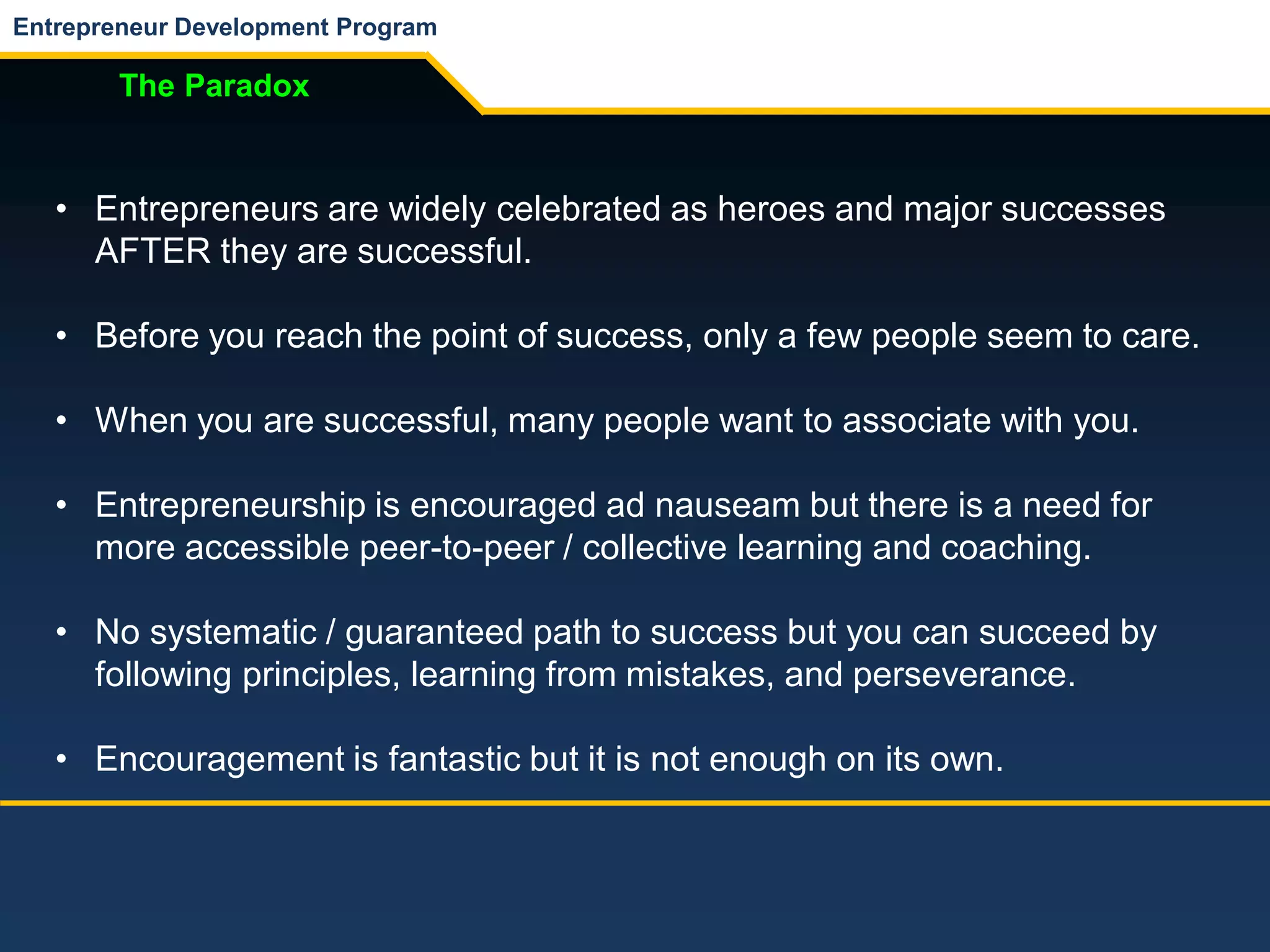 Entrepreneur Development Program

The Paradox

• Entrepreneurs are widely celebrated as heroes and major successes AFTER they are successful.

• Before you reach the point of success, only a few people seem to care.

• When you are successful, many people want to associate with you.

• Entrepreneurship is encouraged ad nauseam but there is a need for more accessible peer-to-peer / collective learning and coaching.

• No systematic / guaranteed path to success but you can succeed by following principles, learning from mistakes, and perseverance.

• Encouragement is fantastic but it is not enough on its own.